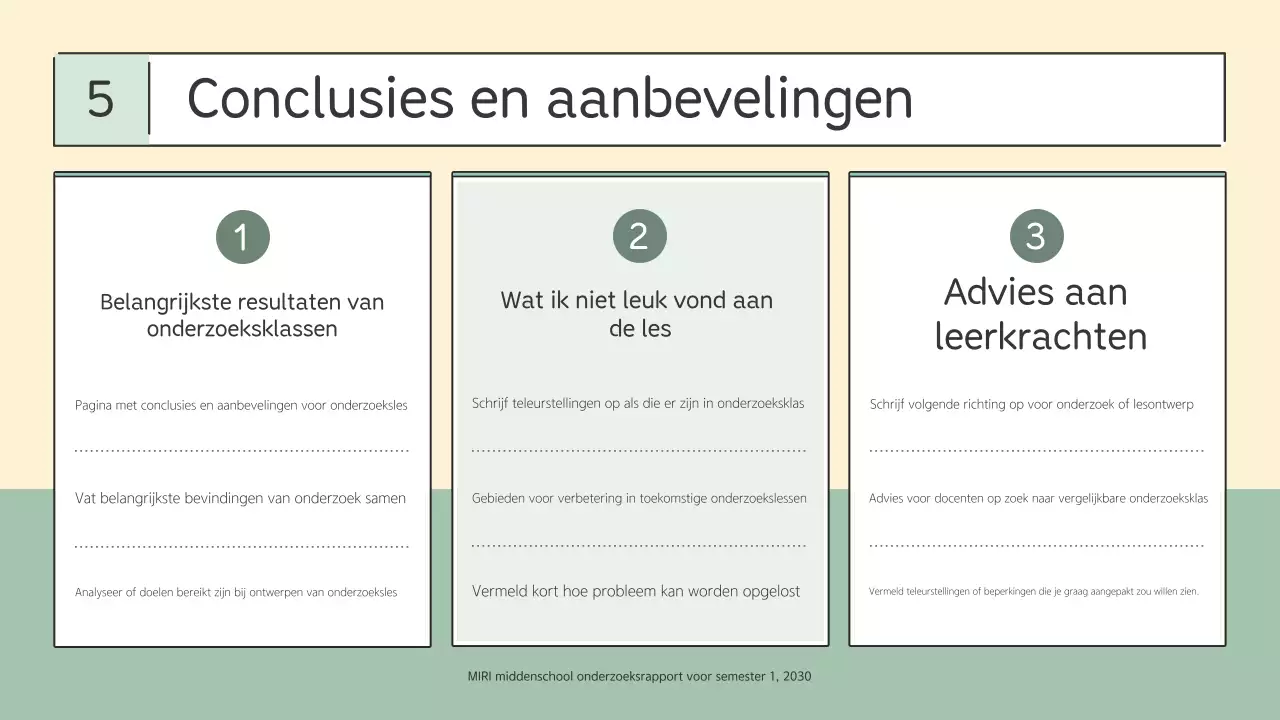 5 Conclusies en aanbevelingen

1

Belangrijkste resultaten van onderzoeksklassen

Pagina met conclusies en aanbevelingen voor onderzoeksles

Vat belangrijkste bevindingen van onderzoek samen

Analyseer of doelen bereikt zijn bij ontwerpen van onderzoeksles

2

Wat ik niet leuk vond aan de les

Schrijf teleurstellingen op als die er zijn in onderzoeksklas

Gebieden voor verbetering in toekomstige onderzoekslessen

Vermeld kort hoe probleem kan worden opgelost

3

Advies aan leerkrachten

Schrijf volgende richting op voor onderzoek of lesontwerp

Advies voor docenten op zoek naar vergelijkbare onderzoeksklas

Vermeld teleurstellingen of beperkingen die je graag aangepakt zou willen zien.

MIRI middenschool onderzoeksrapport voor semester 1, 2030